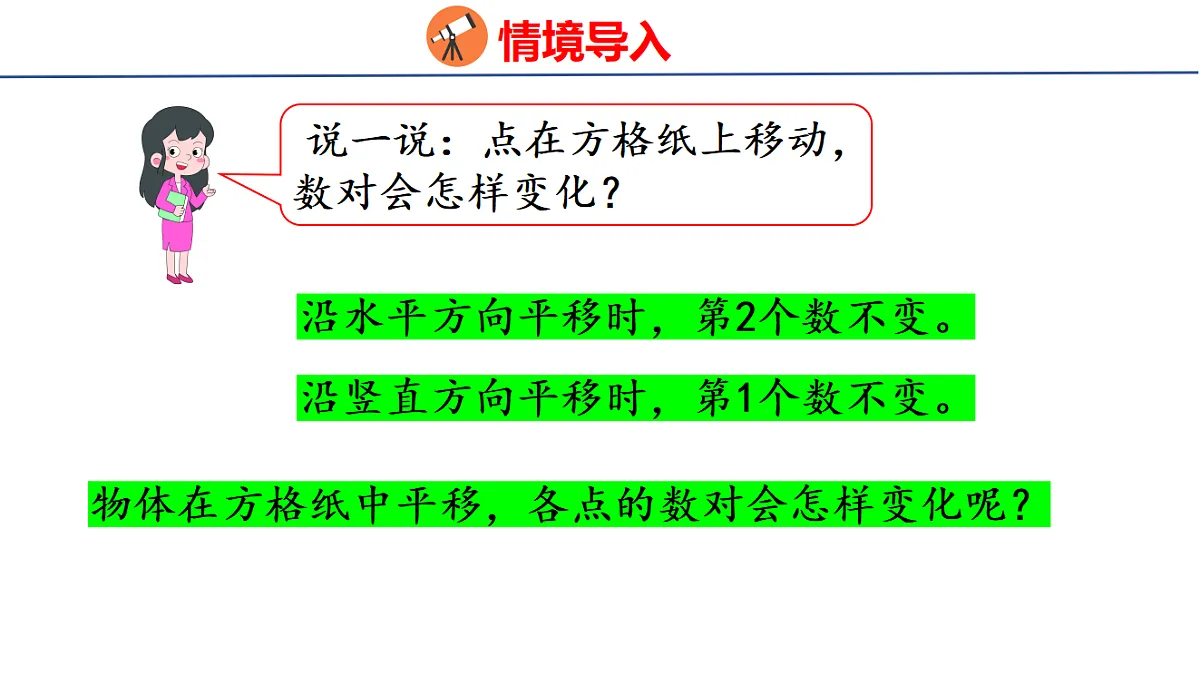 情境导入

说一说：点在方格纸上移动，数对会怎样变化？

沿水平方向平移时，第2个数不变。

沿竖直方向平移时，第1个数不变。

物体在方格纸中平移，各点的数对会怎样变化呢？